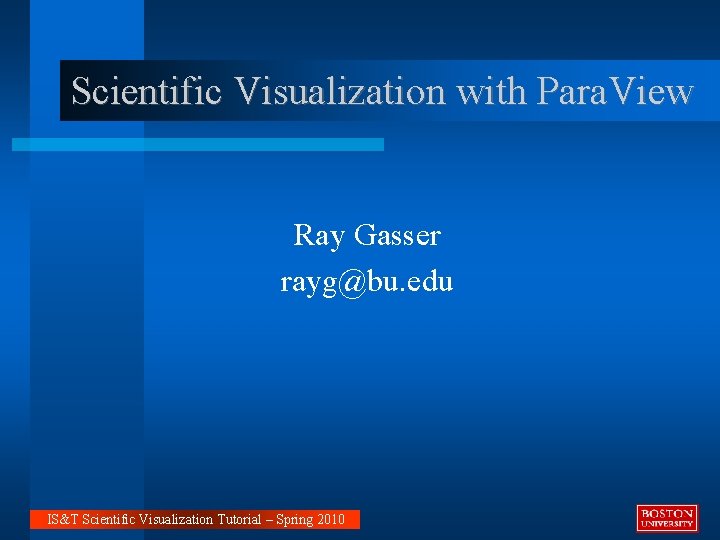 Scientific Visualization with ParaView

Ray Gasser
rayg@bu.edu

IS&T Scientific Visualization Tutorial – Spring 2010

BOSTON UNIVERSITY